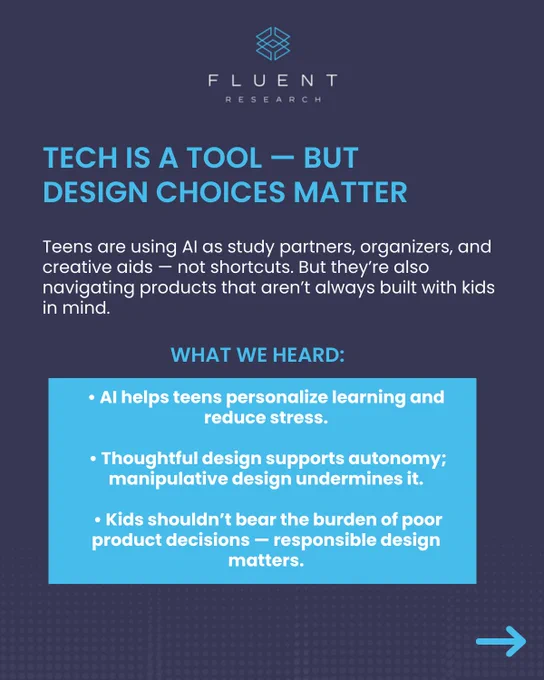 FLUENT
RESEARCH

TECH IS A TOOL — BUT DESIGN CHOICES MATTER

Teens are using AI as study partners, organizers, and creative aids — not shortcuts. But they're also navigating products that aren't always built with kids in mind.

WHAT WE HEARD:

• AI helps teens personalize learning and reduce stress.

• Thoughtful design supports autonomy; manipulative design undermines it.

• Kids shouldn't bear the burden of poor product decisions — responsible design matters.